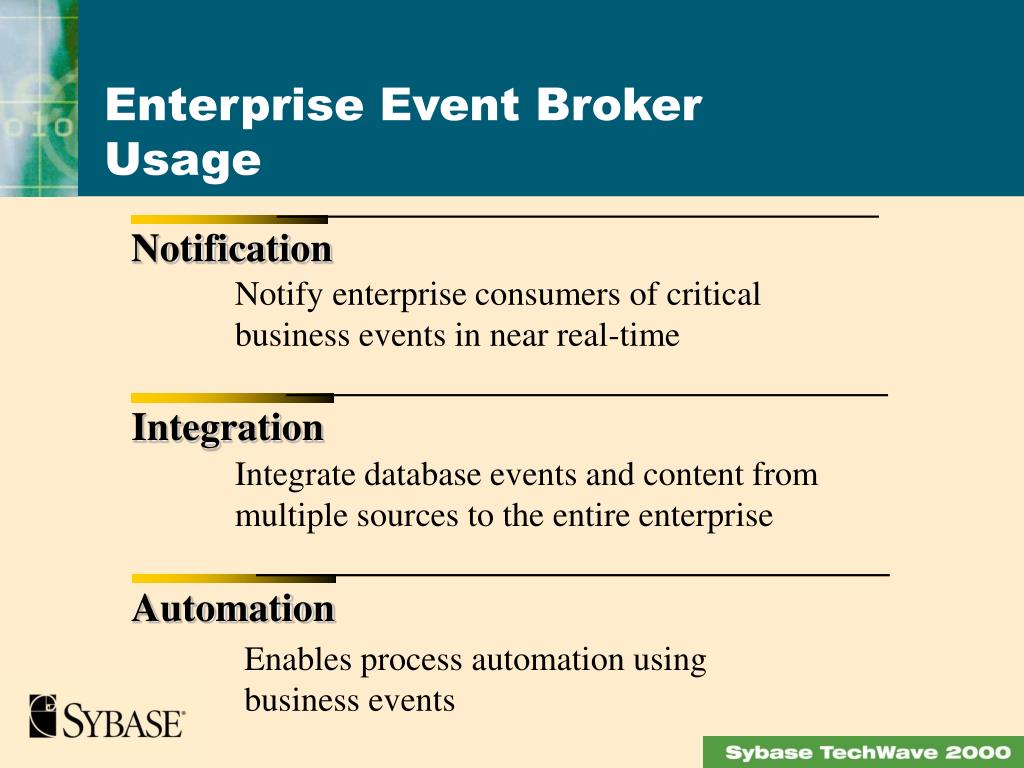 Enterprise Event Broker Usage

Notification

Notify enterprise consumers of critical business events in near real-time

Integration

Integrate database events and content from multiple sources to the entire enterprise

Automation

Enables process automation using business events

SYBASE

Sybase TechWave 2000